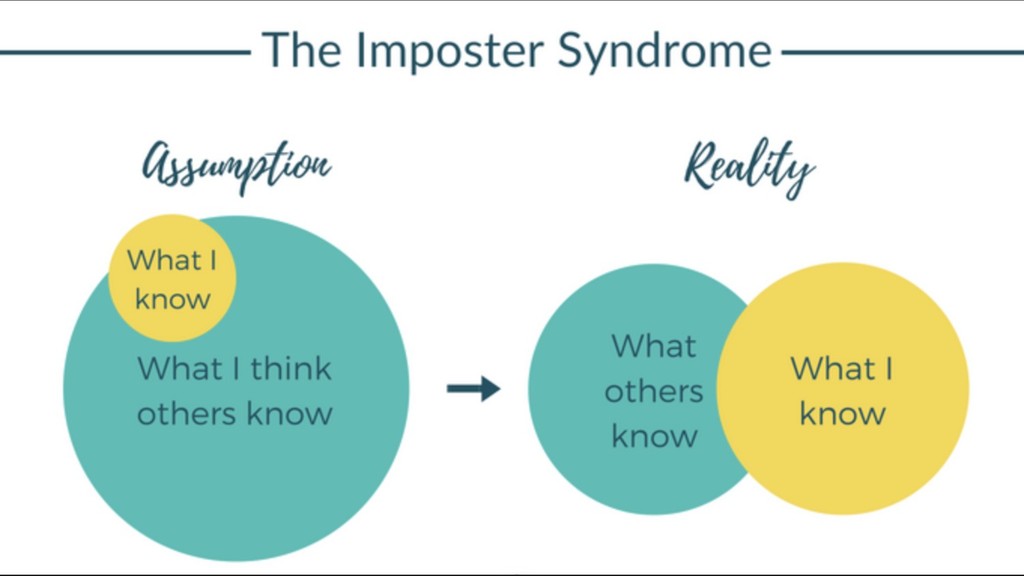 The Imposter Syndrome

Assumption

What I know

What I think others know

Reality

What others know

What I know